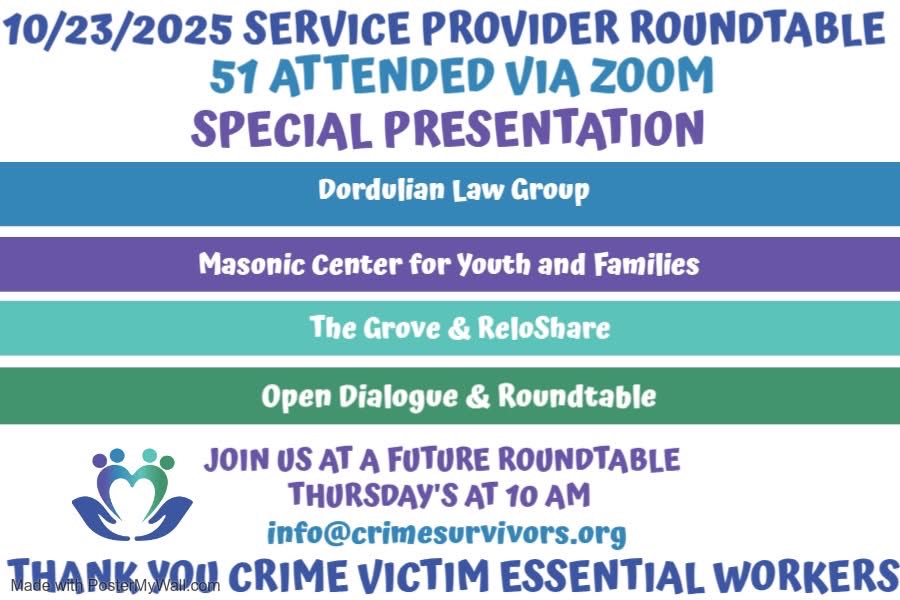 10/23/2025 SERVICE PROVIDER ROUNDTABLE
51 ATTENDED VIA ZOOM
SPECIAL PRESENTATION

Dordulian Law Group

Masonic Center for Youth and Families

The Grove & ReloShare

Open Dialogue & Roundtable

JOIN US AT A FUTURE ROUNDTABLE
THURSDAY'S AT 10 AM
info@crimesurvivors.org

THANK YOU CRIME VICTIM ESSENTIAL WORKERS

Made with PosterMyWall.com